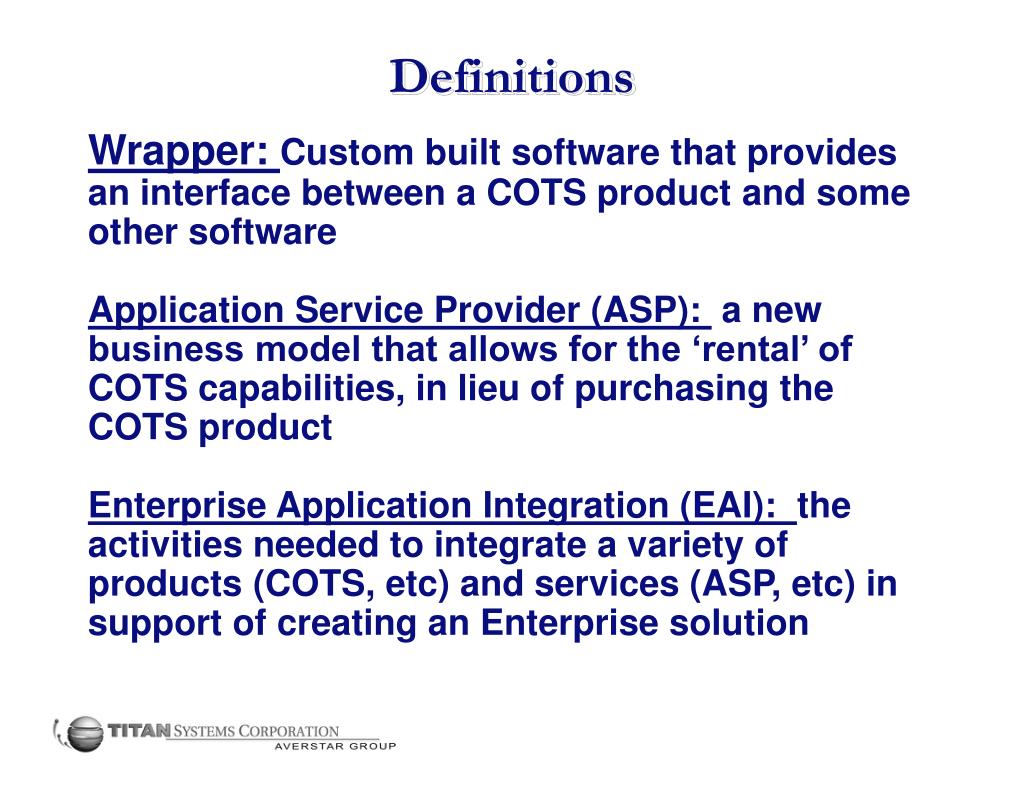 Definitions

Wrapper: Custom built software that provides an interface between a COTS product and some other software

Application Service Provider (ASP): a new business model that allows for the ‘rental’ of COTS capabilities, in lieu of purchasing the COTS product

Enterprise Application Integration (EAI): the activities needed to integrate a variety of products (COTS, etc) and services (ASP, etc) in support of creating an Enterprise solution

TITAN SYSTEMS CORPORATION
AVERSTAR GROUP